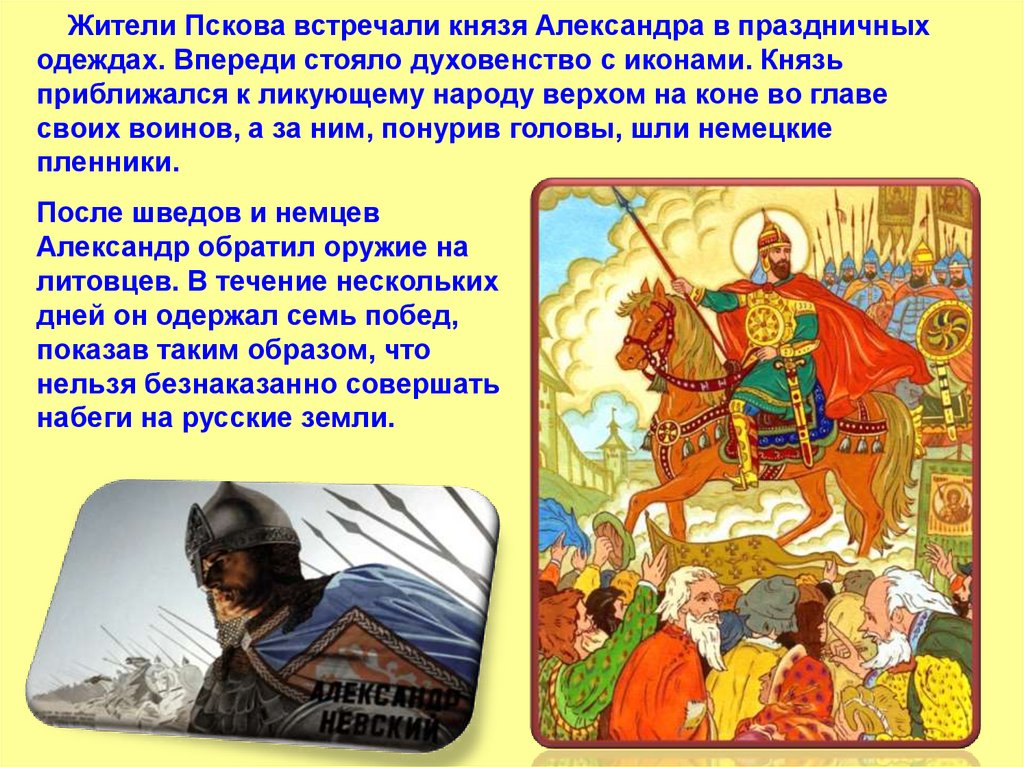 Жители Пскова встречали князя Александра в праздничных одеждах. Впереди стояло духовенство с иконами. Князь приближался к ликующему народу верхом на коне во главе своих воинов, а за ним, понурив головы, шли немецкие пленники.

После шведов и немцев Александр обратил оружие на литовцев. В течение нескольких дней он одержал семь побед, показав таким образом, что нельзя безнаказанно совершать набеги на русские земли.

АЛЕКСАНДР НЕВСКИЙ